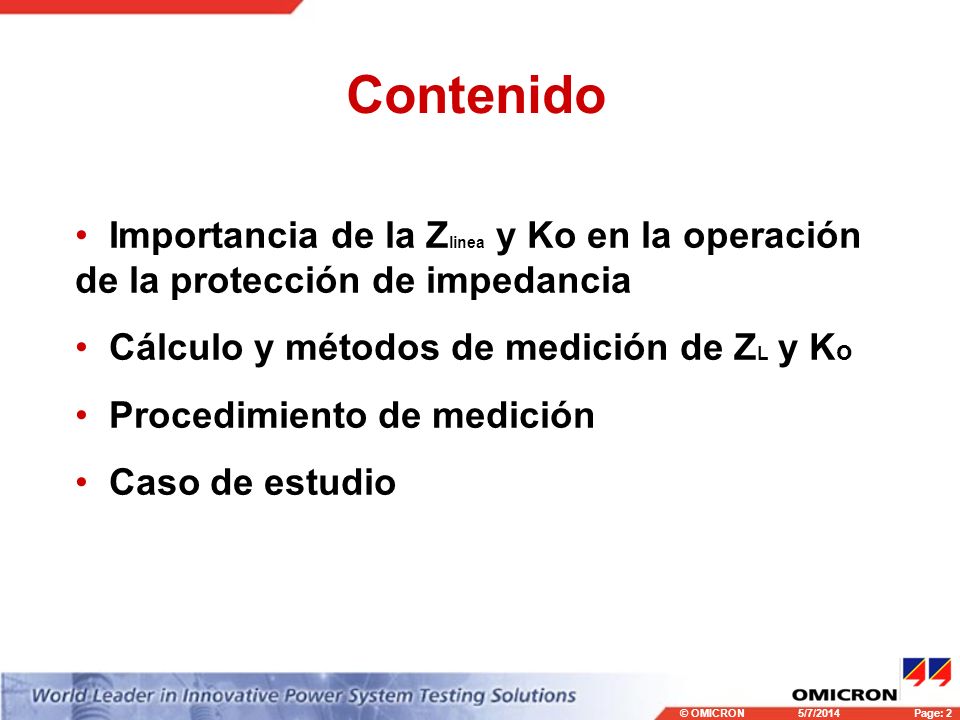 Contenido

• Importancia de la $Z_{linea}$ y Ko en la operación de la protección de impedancia

• Cálculo y métodos de medición de $Z_L$ y $K_O$

• Procedimiento de medición

• Caso de estudio

World Leader in Innovative Power System Testing Solutions

OMICRON

© OMICRON 5/7/2014 Page: 2